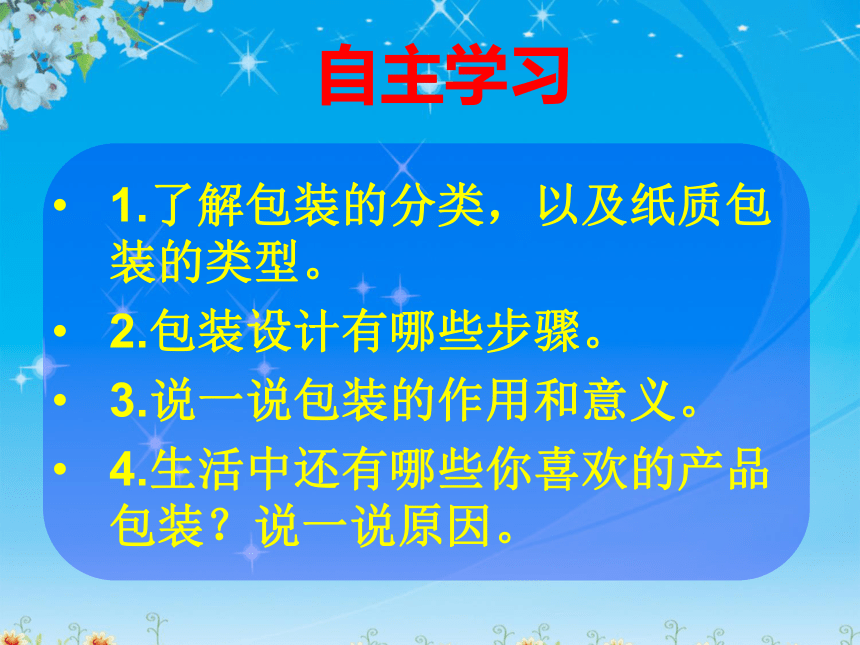 自主学习

• 1.了解包装的分类，以及纸质包装的类型。
• 2.包装设计有哪些步骤。
• 3.说一说包装的作用和意义。
• 4.生活中还有哪些你喜欢的产品包装？说一说原因。